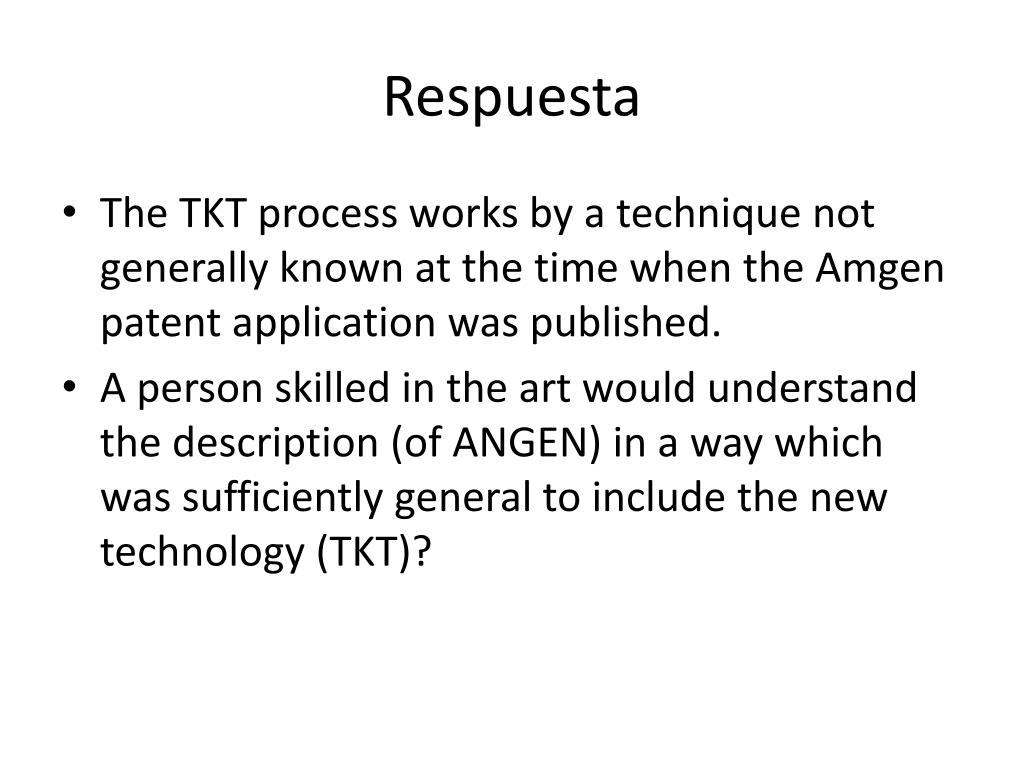 Respuesta

• The TKT process works by a technique not generally known at the time when the Amgen patent application was published.
• A person skilled in the art would understand the description (of ANGEN) in a way which was sufficiently general to include the new technology (TKT)?